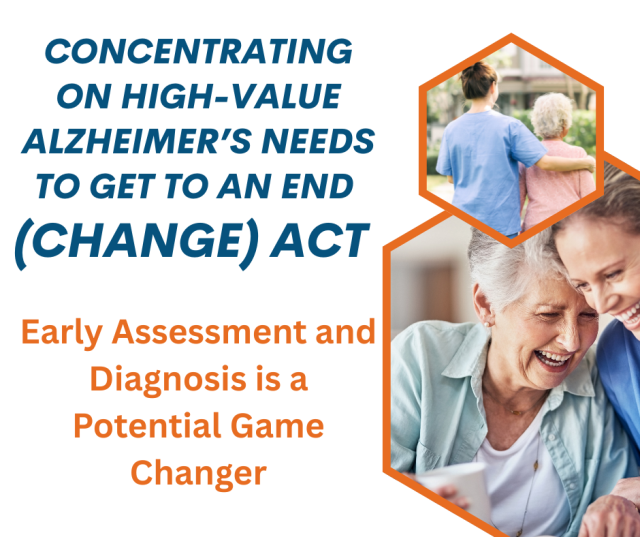 CONCENTRATING ON HIGH-VALUE ALZHEIMER'S NEEDS TO GET TO AN END (CHANGE) ACT

Early Assessment and Diagnosis is a Potential Game Changer